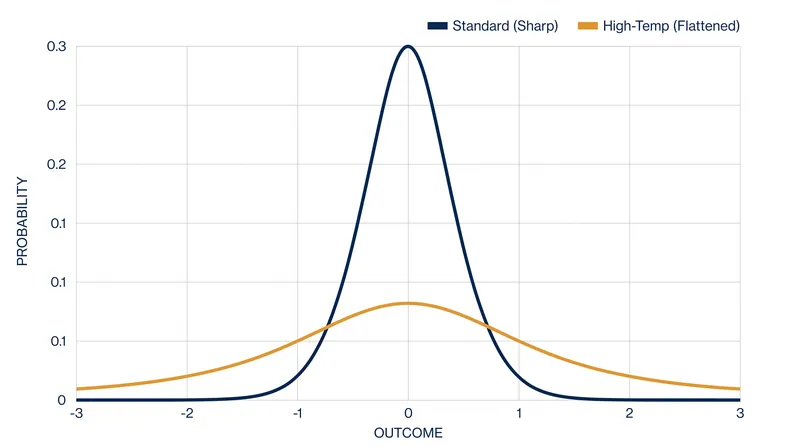 Standard (Sharp) High-Temp (Flattened)

PROBABILITY

0.3
0.2
0.2
0.1
0.1
0.1
0

-3 -2 -1 0 1 2 3

OUTCOME